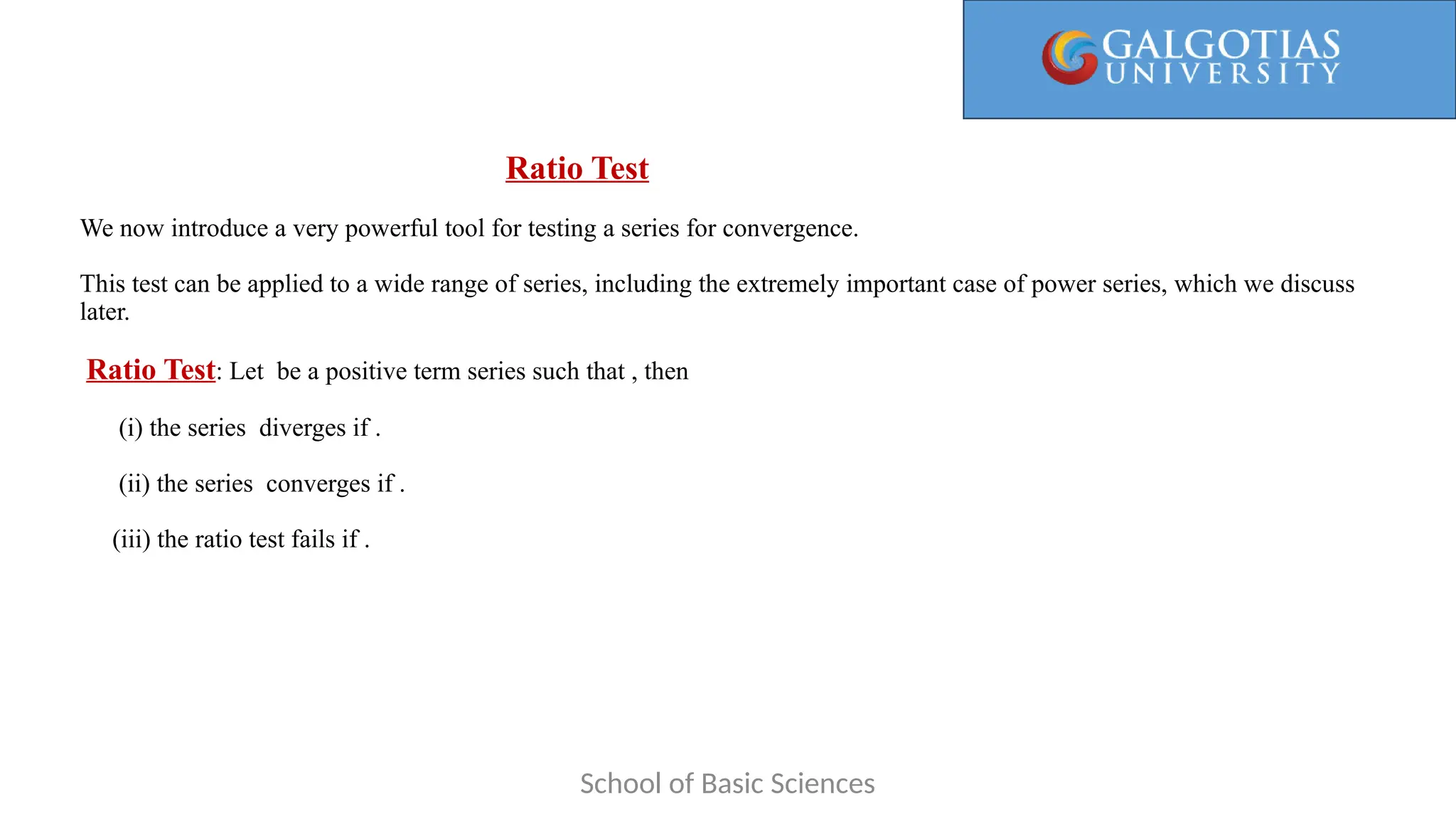 GALGOTIAS UNIVERSITY

Ratio Test

We now introduce a very powerful tool for testing a series for convergence.

This test can be applied to a wide range of series, including the extremely important case of power series, which we discuss later.

Ratio Test: Let be a positive term series such that , then

(i) the series diverges if .

(ii) the series converges if .

(iii) the ratio test fails if .

School of Basic Sciences